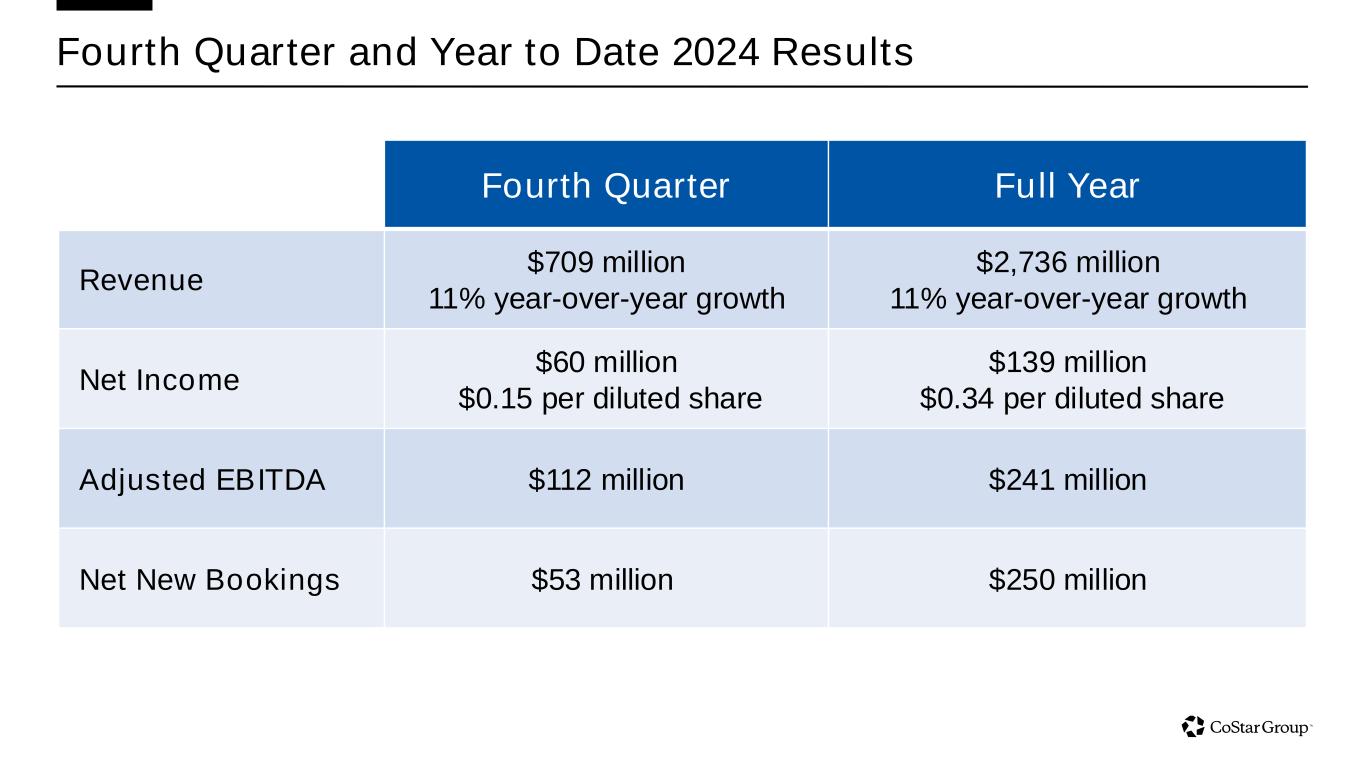 Fourth Quarter and Year to Date 2024 Results

| | Fourth Quarter | Full Year |
|---|---|---|
| Revenue | \$709 million 11% year-over-year growth | \$2,736 million 11% year-over-year growth |
| Net Income | \$60 million \$0.15 per diluted share | \$139 million \$0.34 per diluted share |
| Adjusted EBITDA | \$112 million | \$241 million |
| Net New Bookings | \$53 million | \$250 million |

CoStar Group